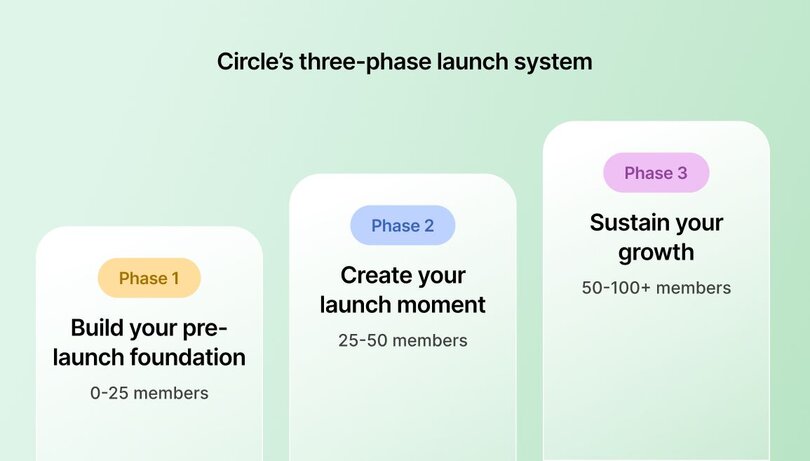 Circle's three-phase launch system

Phase 1

Build your pre-launch foundation

0-25 members

Phase 2

Create your launch moment

25-50 members

Phase 3

Sustain your growth

50-100+ members